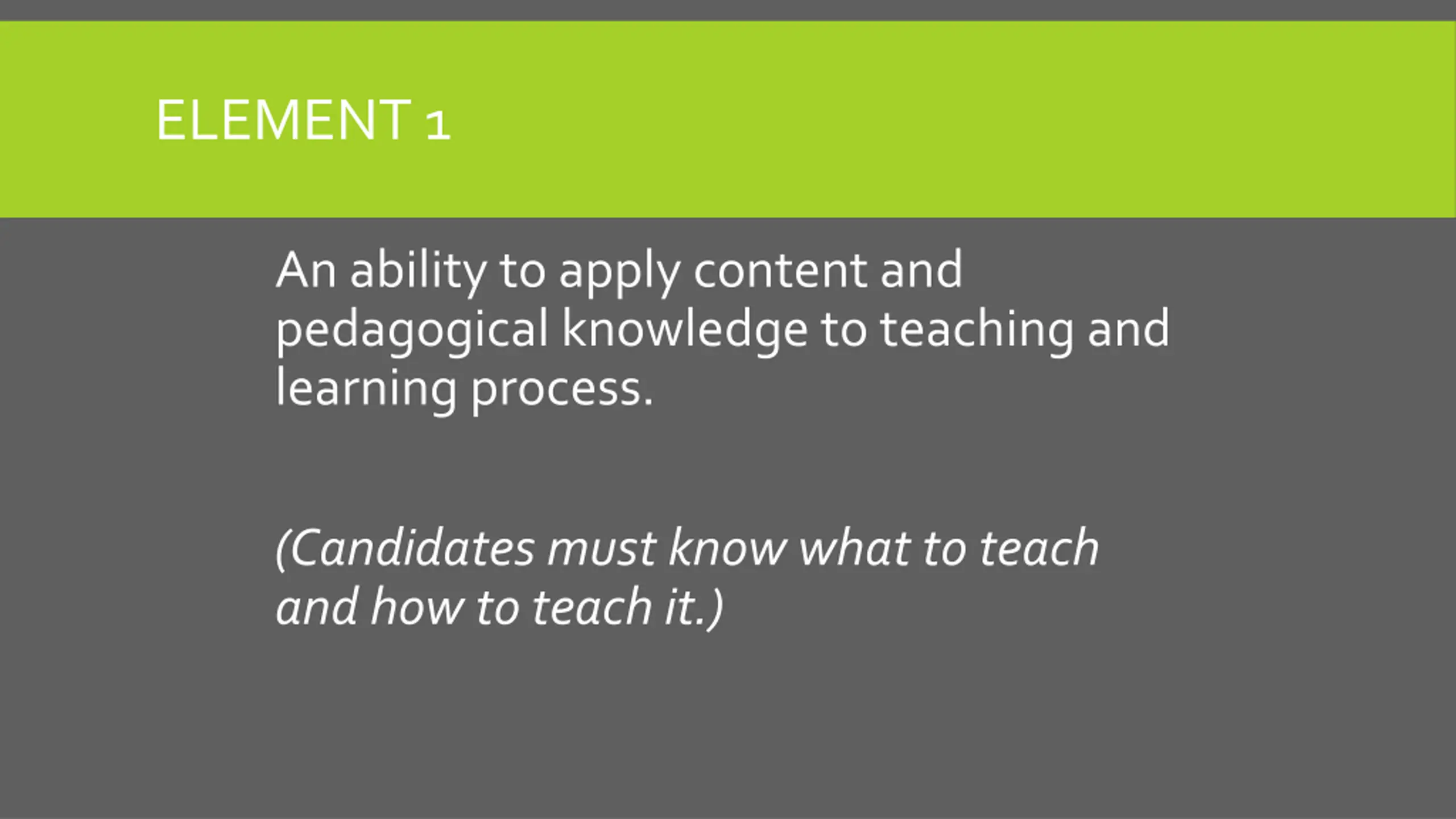 ELEMENT 1

An ability to apply content and pedagogical knowledge to teaching and learning process.

(Candidates must know what to teach and how to teach it.)